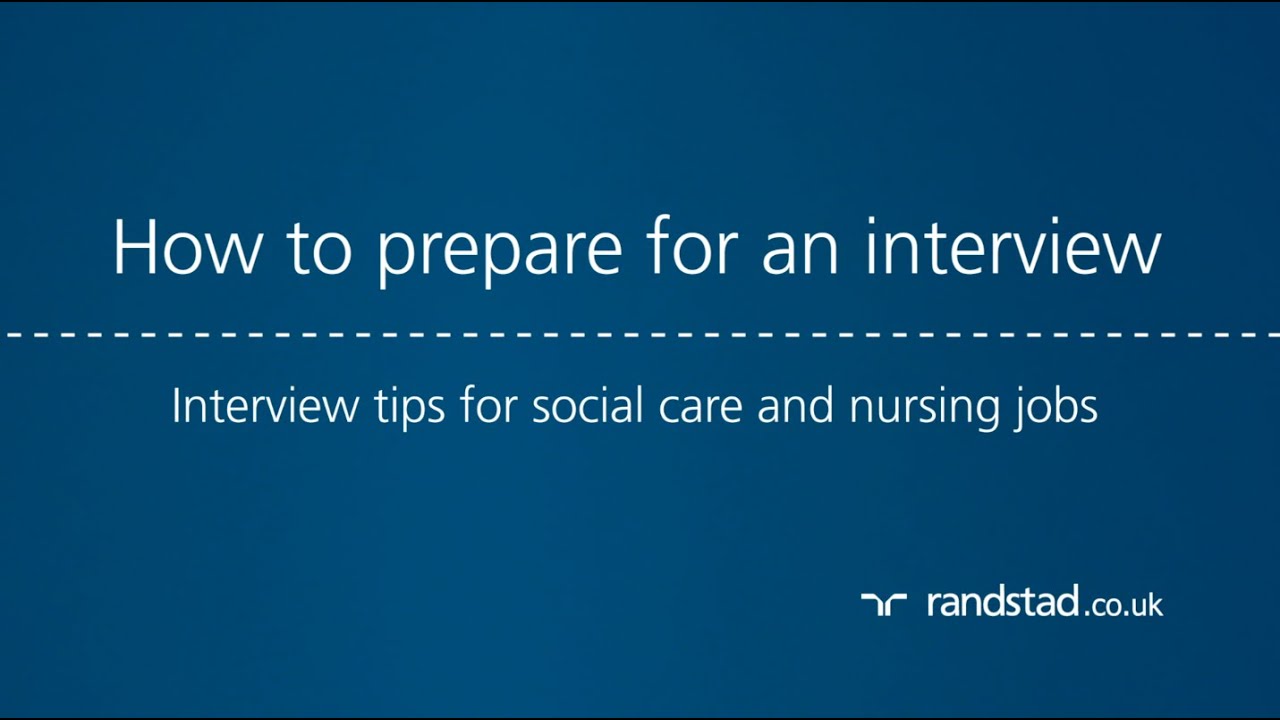 How to prepare for an interview

Interview tips for social care and nursing jobs

randstad.co.uk